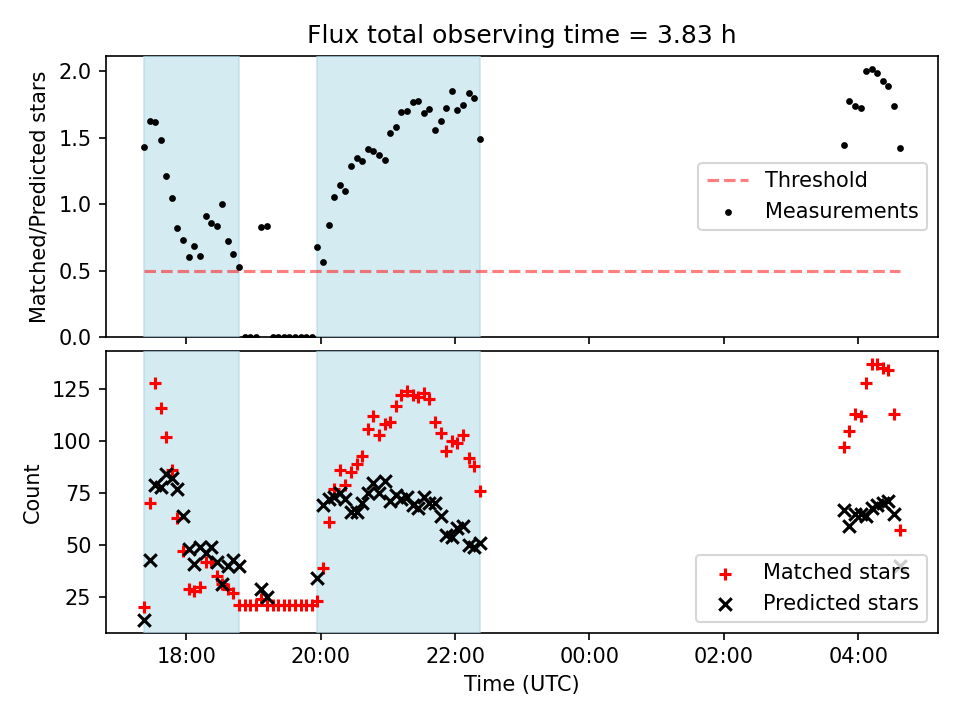 Flux total observing time = 3.83 h

Matched/Predicted stars

2.0
1.5
1.0
0.5
0.0

Threshold
Measurements

Count

125
100
75
50
25

Matched stars
Predicted stars

18:00
20:00
22:00
00:00
02:00
04:00

Time (UTC)